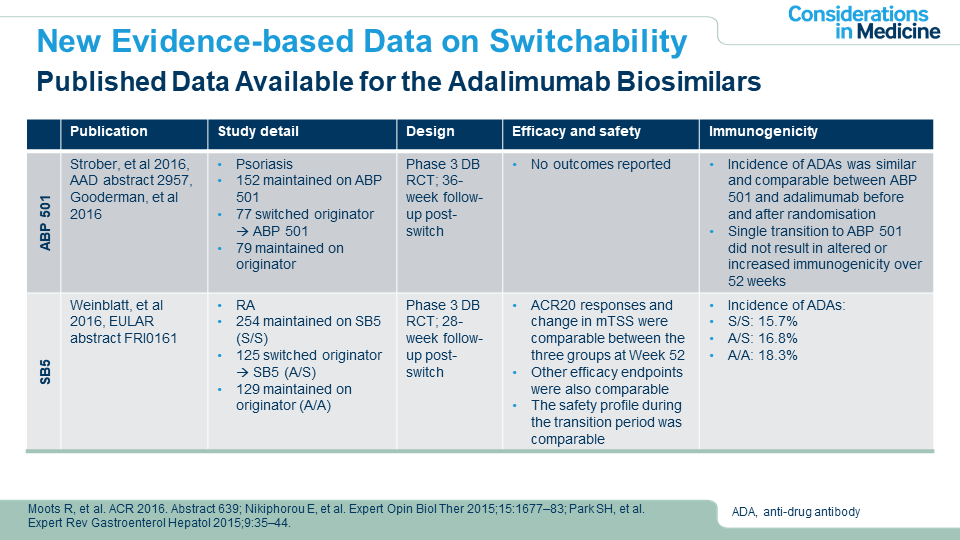 Considerations in Medicine

New Evidence-based Data on Switchability

Published Data Available for the Adalimumab Biosimilars

| | Publication | Study detail | Design | Efficacy and safety | Immunogenicity |
|---|---|---|---|---|---|
| ABP 501 | Strober, et al 2016, AAD abstract 2957, Gooderman, et al 2016 | • Psoriasis • 152 maintained on ABP 501 • 77 switched originator → ABP 501 • 79 maintained on originator | Phase 3 DB RCT; 36-week follow-up post-switch | • No outcomes reported | • Incidence of ADAs was similar and comparable between ABP 501 and adalimumab before and after randomisation • Single transition to ABP 501 did not result in altered or increased immunogenicity over 52 weeks |
| SB5 | Weinblatt, et al 2016, EULAR abstract FRI0161 | • RA • 254 maintained on SB5 (S/S) • 125 switched originator → SB5 (A/S) • 129 maintained on originator (A/A) | Phase 3 DB RCT; 28-week follow-up post-switch | • ACR20 responses and change in mTSS were comparable between the three groups at Week 52 • Other efficacy endpoints were also comparable • The safety profile during the transition period was comparable | • Incidence of ADAs: • S/S: 15.7% • A/S: 16.8% • A/A: 18.3% |

Moots R, et al. ACR 2016. Abstract 639; Nikiphorou E, et al. Expert Opin Biol Ther 2015;15:1677–83; Park SH, et al. Expert Rev Gastroenterol Hepatol 2015;9:35–44.

ADA, anti-drug antibody